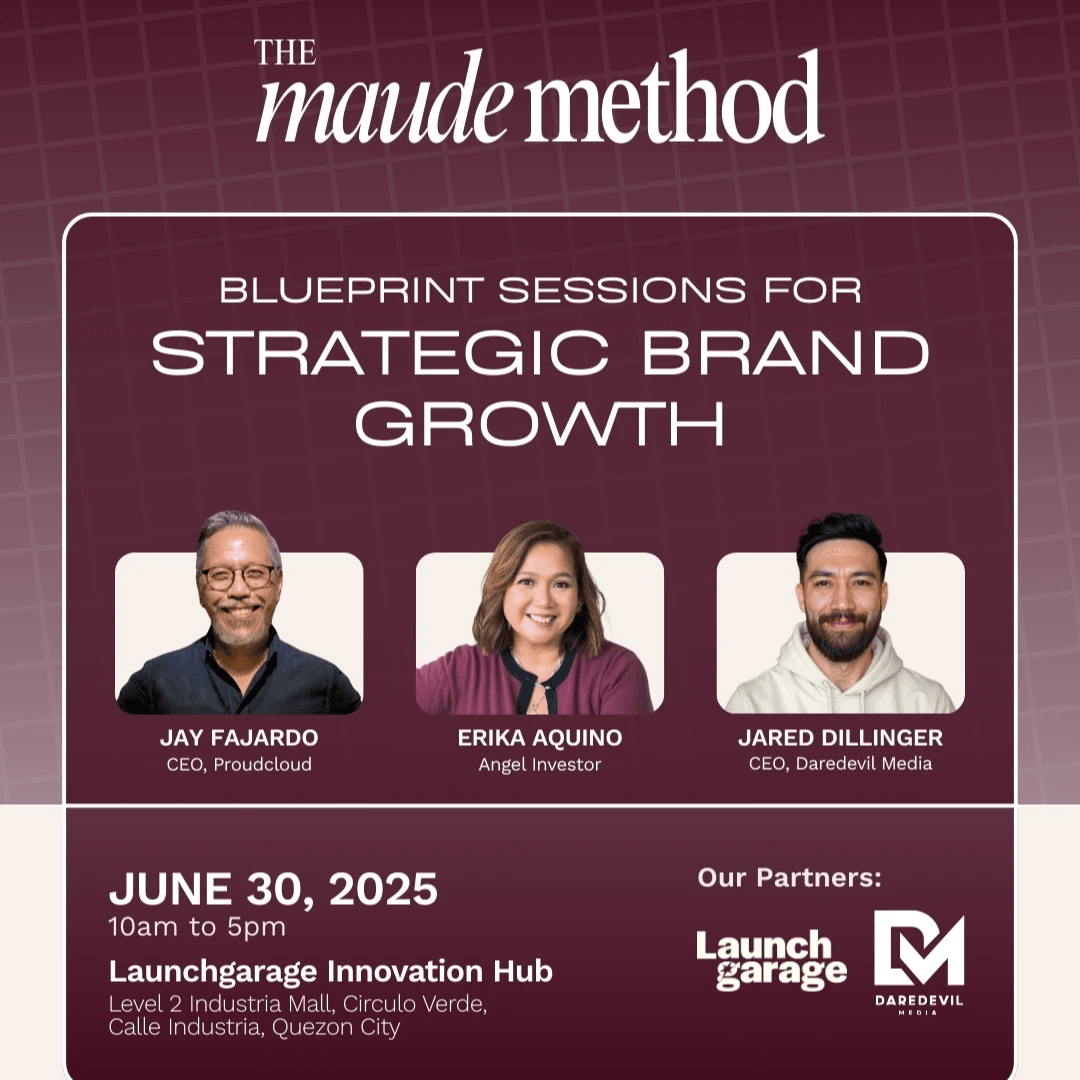 THE maude method

BLUEPRINT SESSIONS FOR
STRATEGIC BRAND GROWTH

JAY FAJARDO
CEO, Proudcloud

ERIKA AQUINO
Angel Investor

JARED DILLINGER
CEO, Daredevil Media

JUNE 30, 2025
10am to 5pm

Launchgarage Innovation Hub
Level 2 Industria Mall, Circulo Verde, Calle Industria, Quezon City

Our Partners:

Launch garage

DM
DAREDEVIL
MEDIA